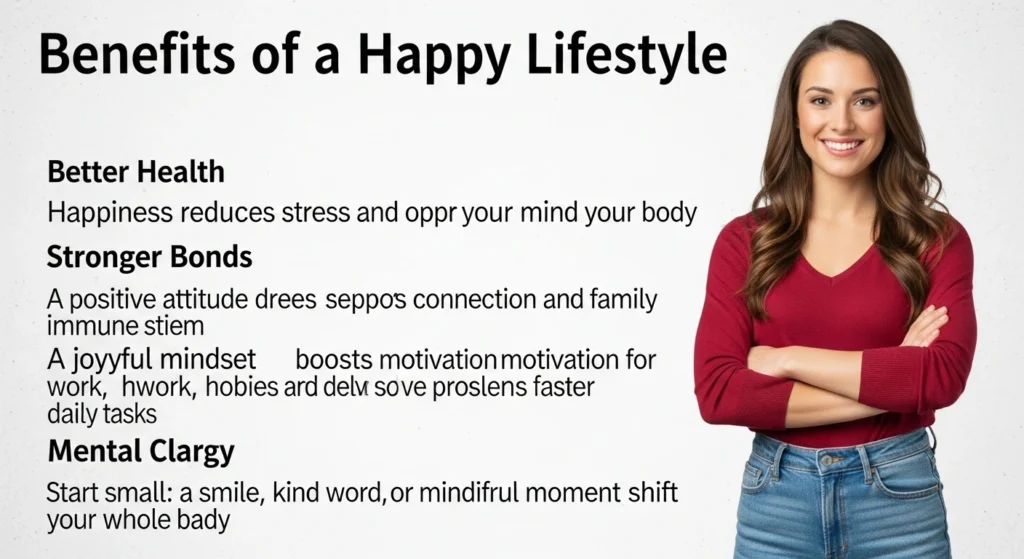 Benefits of a Happy Lifestyle

Better Health

Happiness reduces stress and oppr your mind your body

Stronger Bonds

A positive attitude drees seppos connection and family immune stiem

A joyyful mindset boosts motivation motivation for work, hwork, hobies ard delv sove proslens faster daily tasks

Mental Clargy

Start small: a smile, kind word, or mindifrul moment shift your whole bady